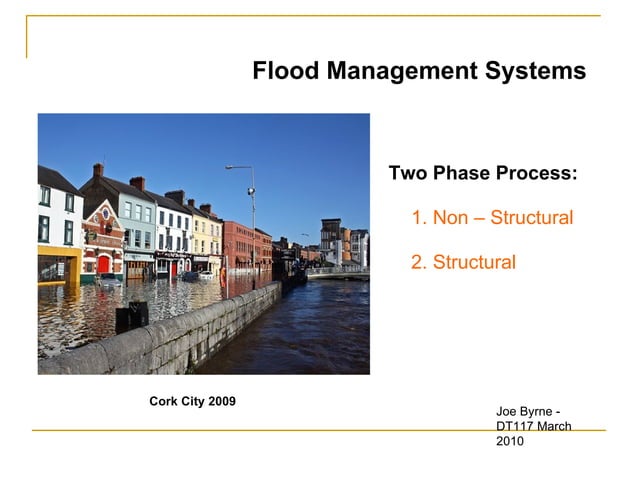 Flood Management Systems

Two Phase Process:

1. Non – Structural

2. Structural

Cork City 2009

Joe Byrne - DT117 March 2010